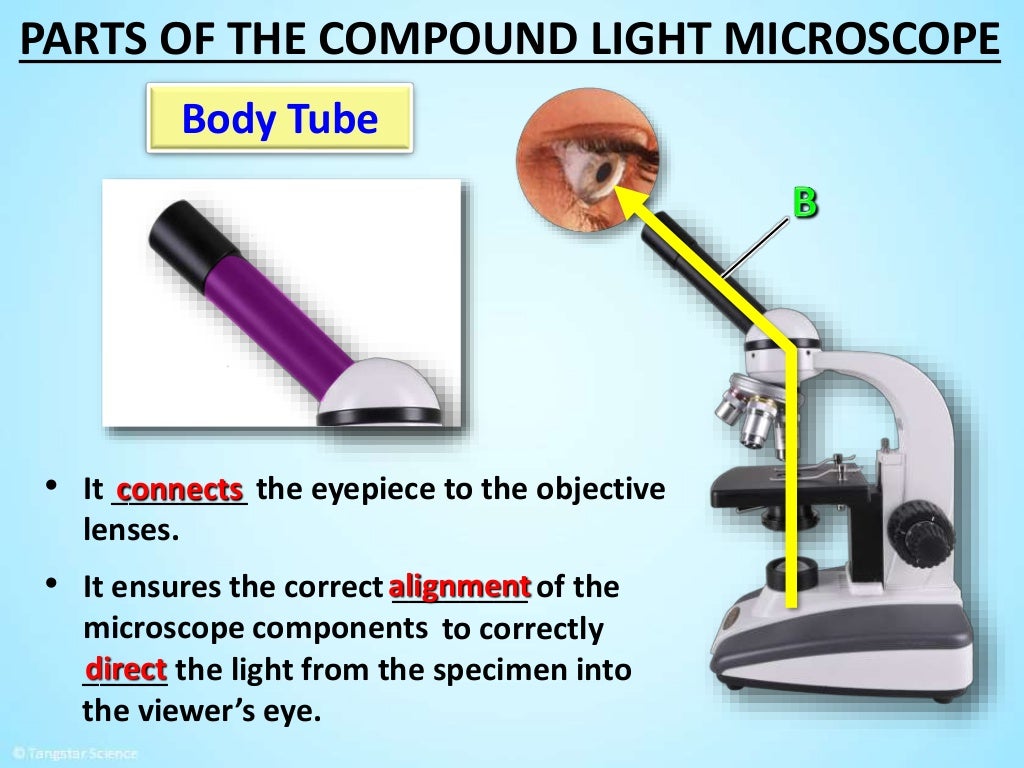 PARTS OF THE COMPOUND LIGHT MICROSCOPE

Body Tube

B

• It connects the eyepiece to the objective lenses.

• It ensures the correct alignment of the microscope components to correctly direct the light from the specimen into the viewer's eye.

© Tangstar Science